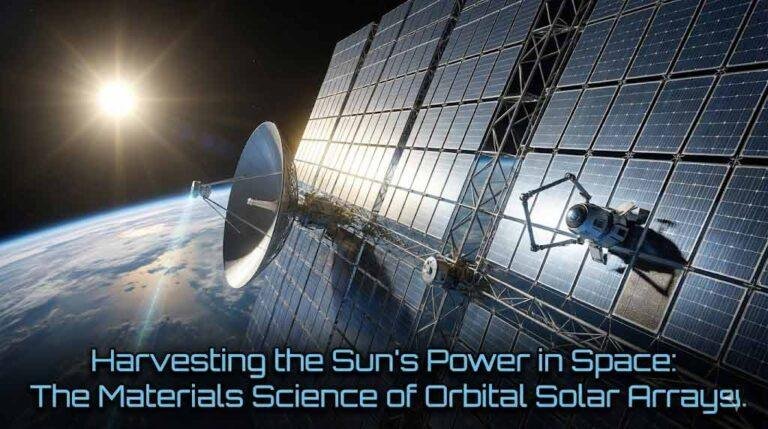 Harvesting the Sun's Power in Space:
The Materials Science of Orbital Solar Arrays.